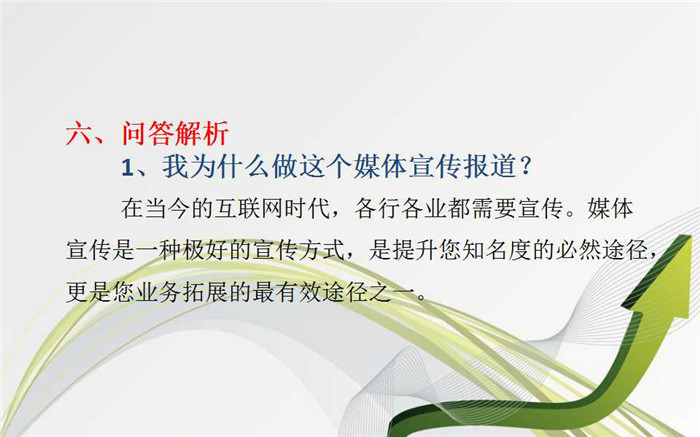 六、问答解析

1、我为什么做这个媒体宣传报道？

在当今的互联网时代，各行各业都需要宣传。媒体宣传是一种极好的宣传方式，是提升您知名度的必然途径，更是您业务拓展的最有效途径之一。